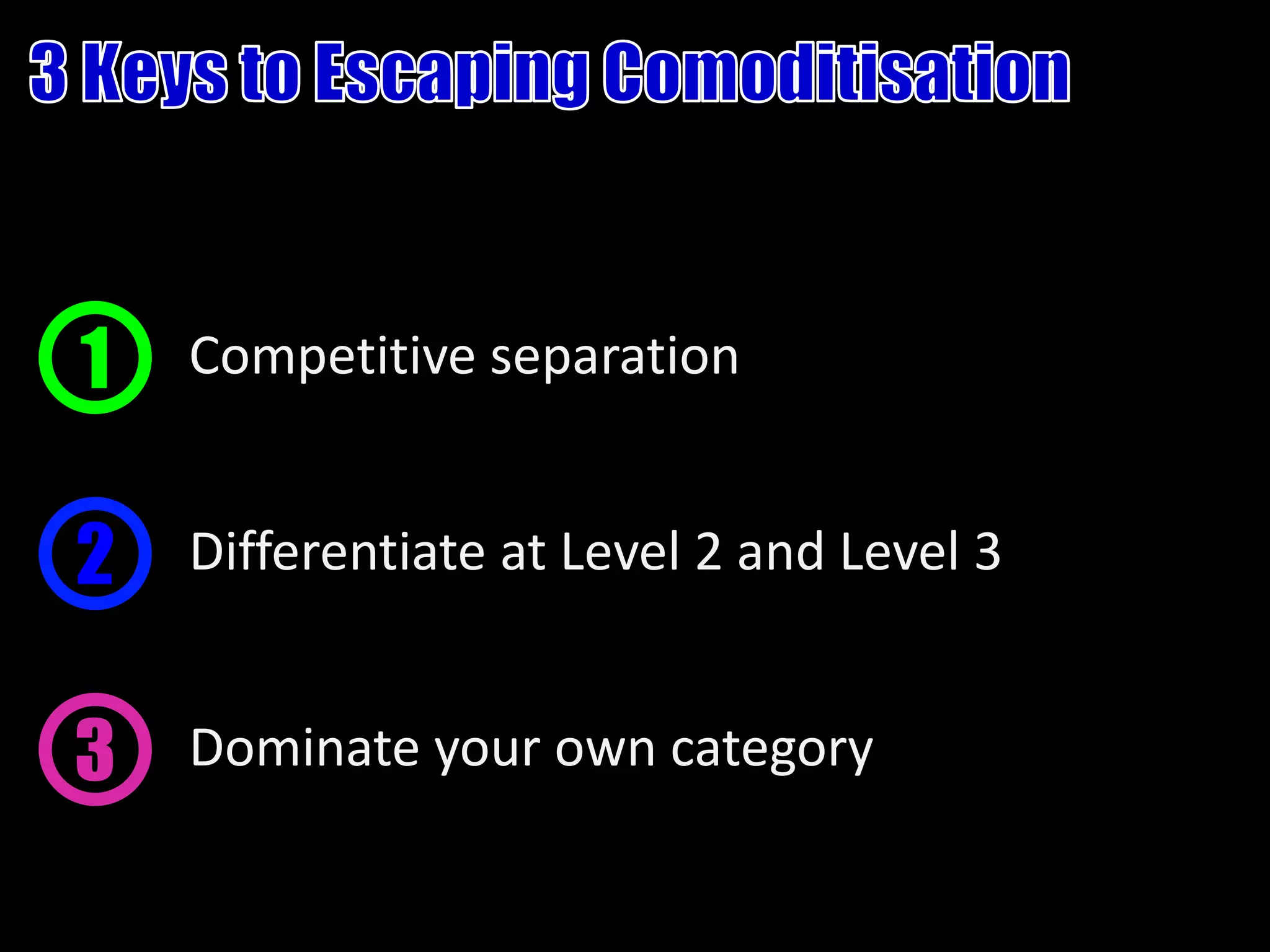 3 Keys to Escaping Comoditisation

1 Competitive separation

2 Differentiate at Level 2 and Level 3

3 Dominate your own category